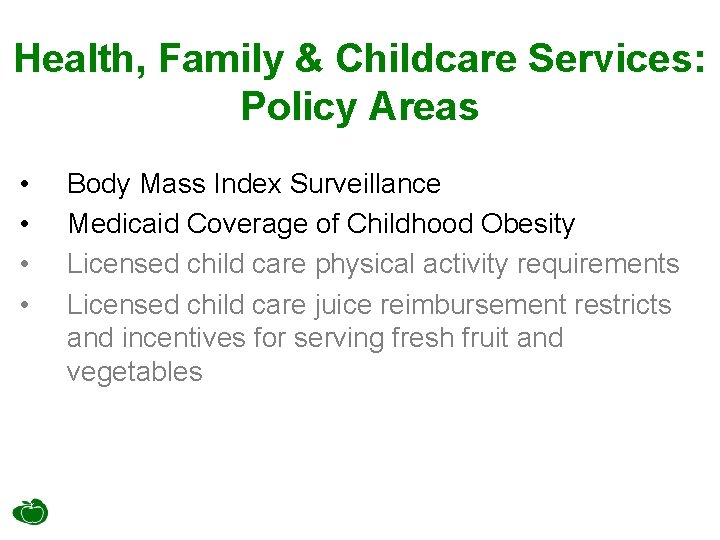 Health, Family & Childcare Services: Policy Areas

• Body Mass Index Surveillance
• Medicaid Coverage of Childhood Obesity
• Licensed child care physical activity requirements
• Licensed child care juice reimbursement restricts and incentives for serving fresh fruit and vegetables